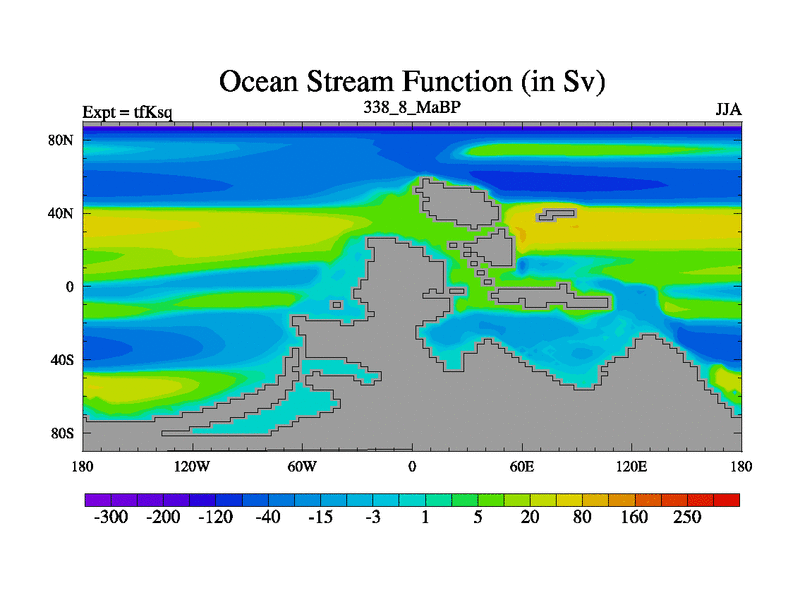 Ocean Stream Function (in Sv)

Expt = tfKsq

338_8_MaBP

JJA

80N
40N
0
40S
80S

180
120W
60W
0
60E
120E
180

-300
-200
-120
-40
-15
-3
1
5
20
80
160
250